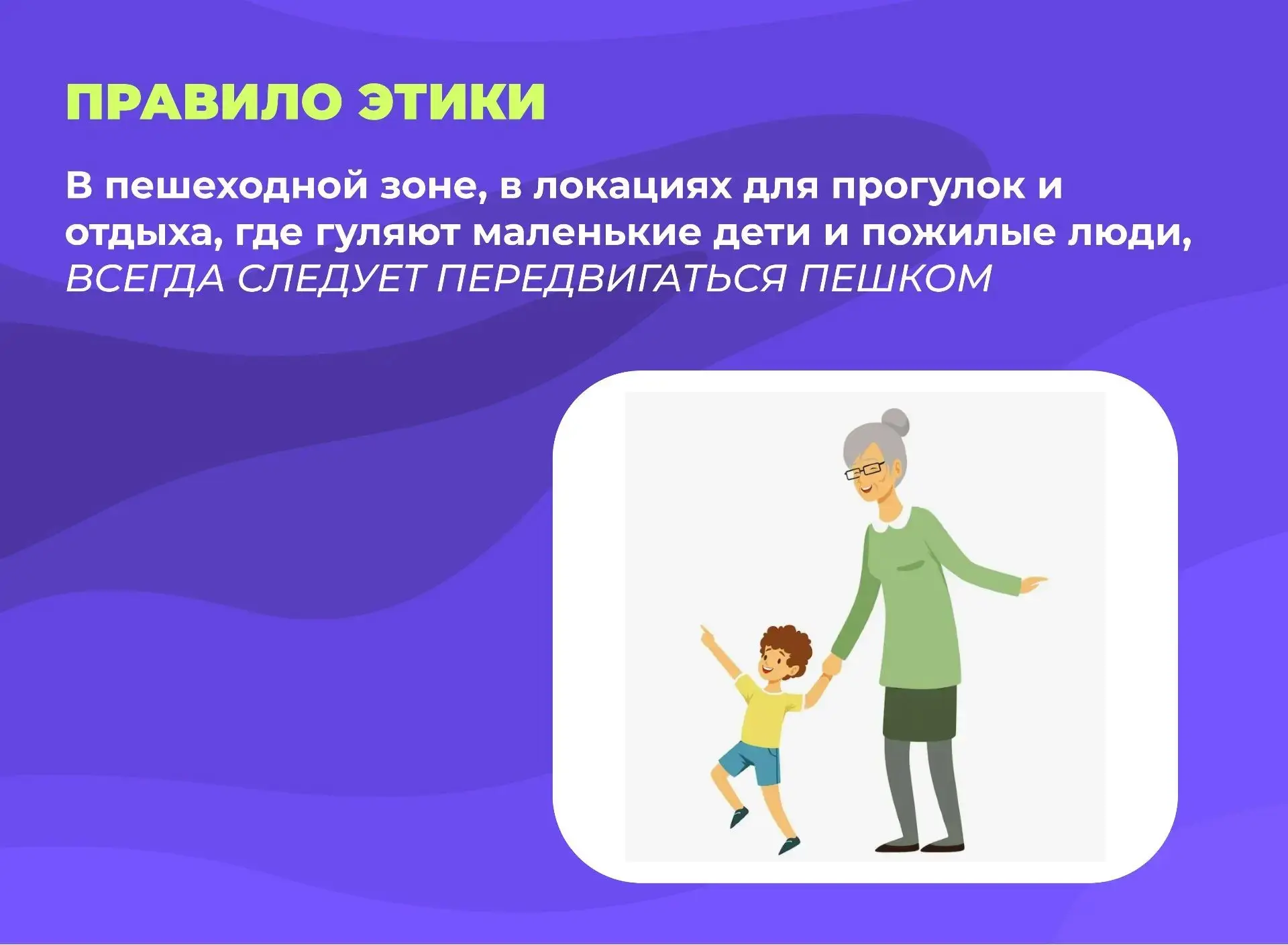 ПРАВИЛО ЭТИКИ

В пешеходной зоне, в локациях для прогулок и отдыха, где гуляют маленькие дети и пожилые люди, ВСЕГДА СЛЕДУЕТ ПЕРЕДВИГАТЬСЯ ПЕШКОМ